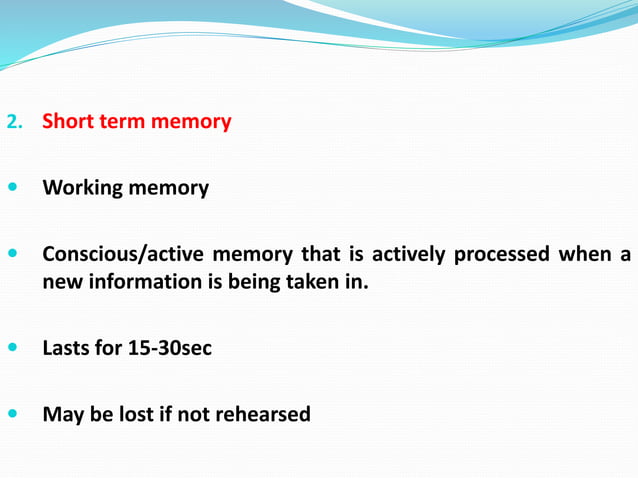 2. Short term memory

- Working memory

- Conscious/active memory that is actively processed when a new information is being taken in.

- Lasts for 15-30sec

- May be lost if not rehearsed